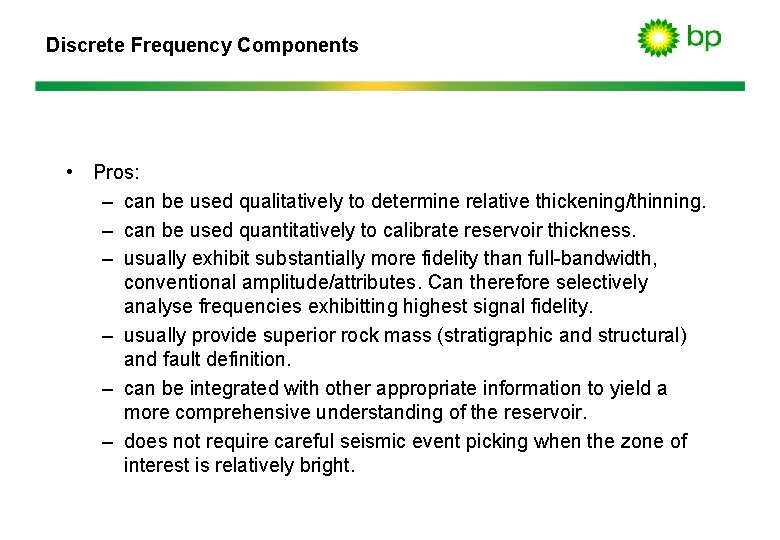 Discrete Frequency Components

bp

• Pros:
– can be used qualitatively to determine relative thickening/thinning.
– can be used quantitatively to calibrate reservoir thickness.
– usually exhibit substantially more fidelity than full-bandwidth, conventional amplitude/attributes. Can therefore selectively analyse frequencies exhibitting highest signal fidelity.
– usually provide superior rock mass (stratigraphic and structural) and fault definition.
– can be integrated with other appropriate information to yield a more comprehensive understanding of the reservoir.
– does not require careful seismic event picking when the zone of interest is relatively bright.